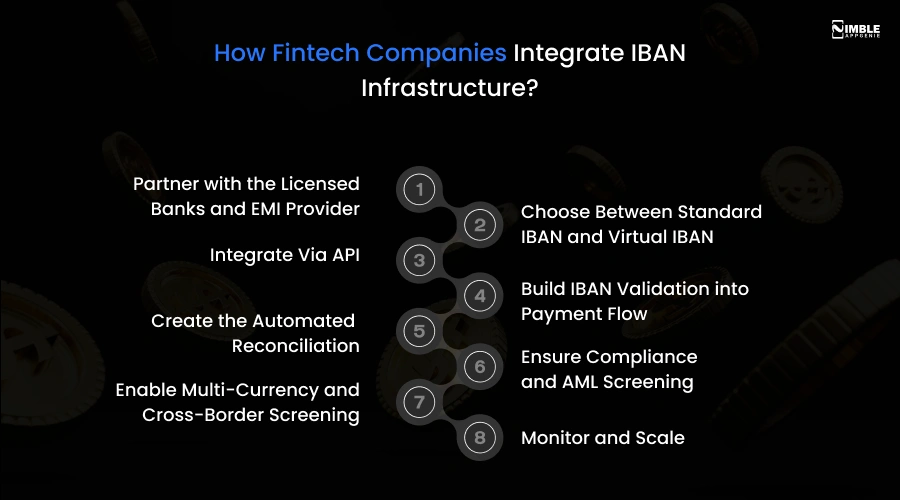 NIMBLE APPGENIE

How Fintech Companies Integrate IBAN Infrastructure?

1
Partner with the Licensed Banks and EMI Provider

2
Choose Between Standard IBAN and Virtual IBAN

3
Integrate Via API

4
Build IBAN Validation into Payment Flow

5
Create the Automated Reconciliation

6
Ensure Compliance and AML Screening

7
Enable Multi-Currency and Cross-Border Screening

8
Monitor and Scale